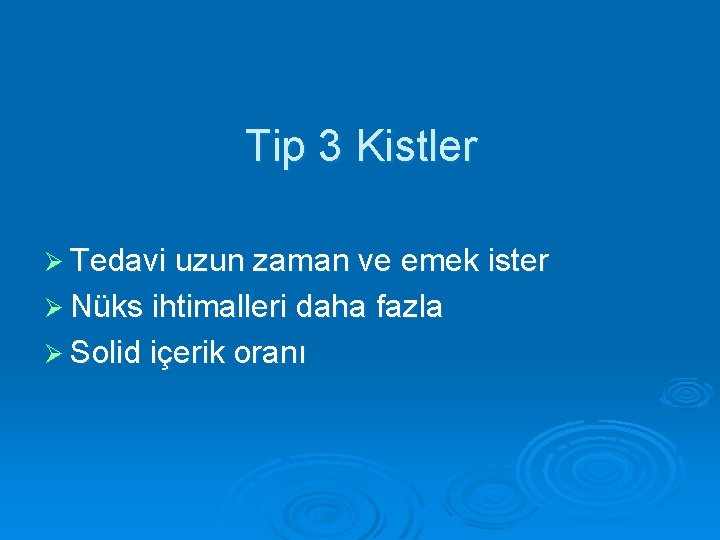 Tip 3 Kistler

➢ Tedavi uzun zaman ve emek ister
➢ Nüks ihtimalleri daha fazla
➢ Solid içerik oranı